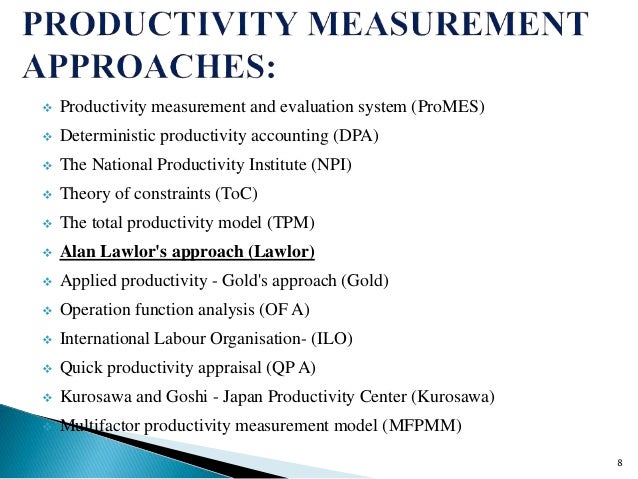 PRODUCTIVITY MEASUREMENT APPROACHES:

❖ Productivity measurement and evaluation system (ProMES)
❖ Deterministic productivity accounting (DPA)
❖ The National Productivity Institute (NPI)
❖ Theory of constraints (ToC)
❖ The total productivity model (TPM)
❖ Alan Lawlor's approach (Lawlor)
❖ Applied productivity - Gold's approach (Gold)
❖ Operation function analysis (OF A)
❖ International Labour Organisation- (ILO)
❖ Quick productivity appraisal (QP A)
❖ Kurosawa and Goshi - Japan Productivity Center (Kurosawa)
❖ Multifactor productivity measurement model (MFPMM)

8